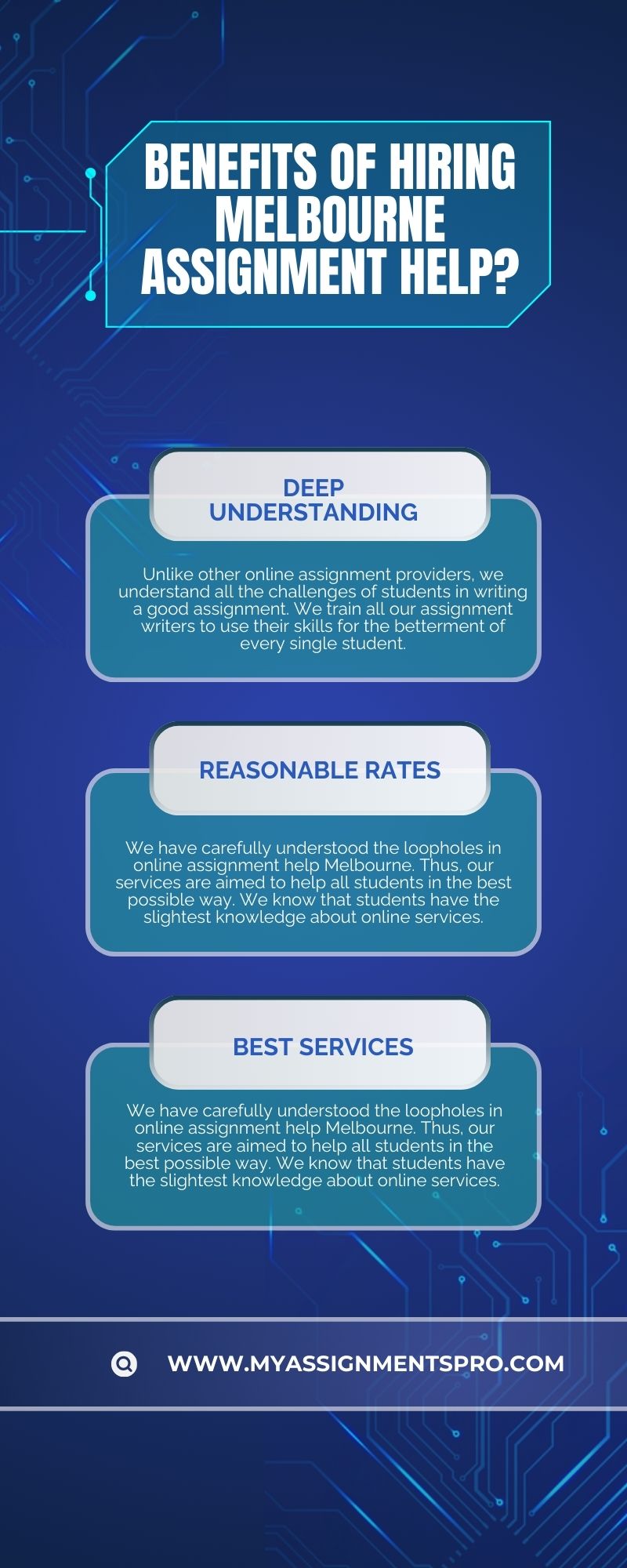 BENEFITS OF HIRING MELBOURNE ASSIGNMENT HELP?

DEEP UNDERSTANDING

Unlike other online assignment providers, we understand all the challenges of students in writing a good assignment. We train all our assignment writers to use their skills for the betterment of every single student.

REASONABLE RATES

We have carefully understood the loopholes in online assignment help Melbourne. Thus, our services are aimed to help all students in the best possible way. We know that students have the slightest knowledge about online services.

BEST SERVICES

We have carefully understood the loopholes in online assignment help Melbourne. Thus, our services are aimed to help all students in the best possible way. We know that students have the slightest knowledge about online services.

WWW.MYASSIGNMENTSPRO.COM